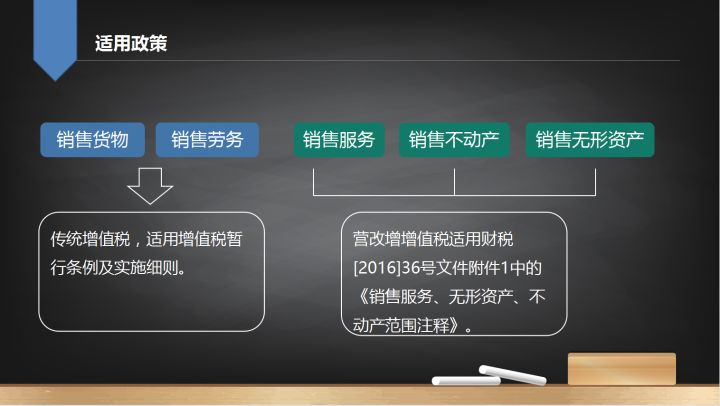 适用政策

销售货物

销售劳务

销售服务

销售不动产

销售无形资产

传统增值税，适用增值税暂行条例及实施细则。

营改增增值税适用财税[2016]36号文件附件1中的《销售服务、无形资产、不动产范围注释》。